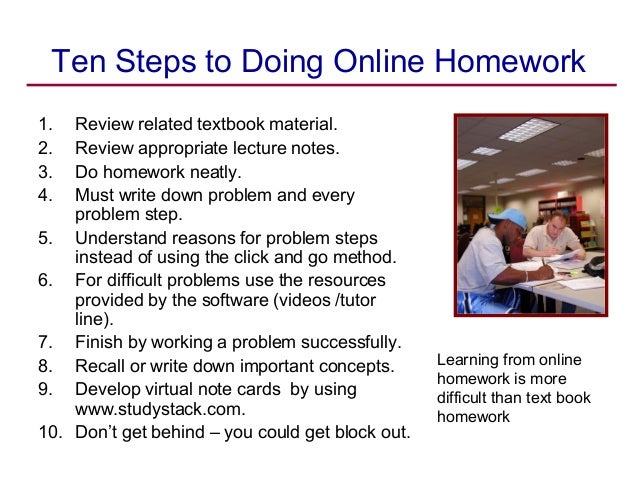 Ten Steps to Doing Online Homework

1. Review related textbook material.
2. Review appropriate lecture notes.
3. Do homework neatly.
4. Must write down problem and every problem step.
5. Understand reasons for problem steps instead of using the click and go method.
6. For difficult problems use the resources provided by the software (videos /tutor line).
7. Finish by working a problem successfully.
8. Recall or write down important concepts.
9. Develop virtual note cards by using www.studystack.com.
10. Don't get behind – you could get block out.

Learning from online homework is more difficult than text book homework